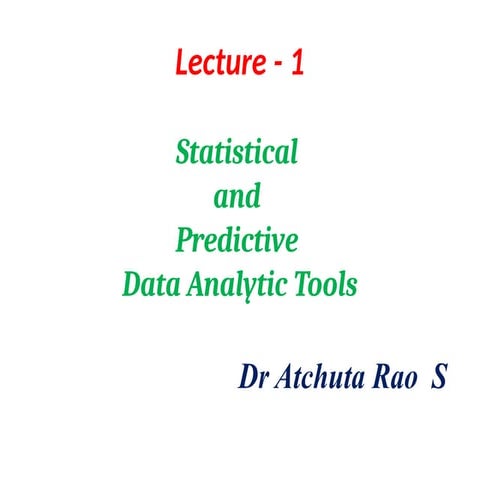 Lecture - 1

Statistical
and
Predictive
Data Analytic Tools

Dr Atchuta Rao S